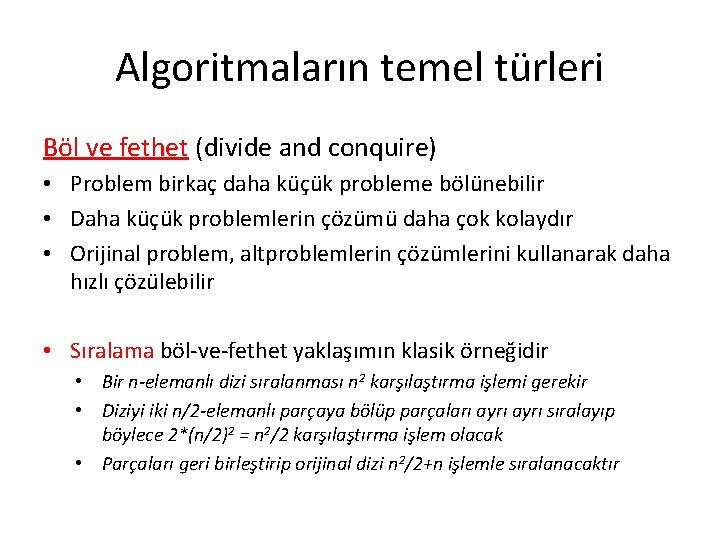 Algoritmaların temel türleri

Böl ve fethet (divide and conquire)

• Problem birkaç daha küçük probleme bölünebilir
• Daha küçük problemlerin çözümü daha çok kolaydır
• Orijinal problem, altproblemlerin çözümlerini kullanarak daha hızlı çözülebilir

• Sıralama böl-ve-fethet yaklaşımın klasik örneğidir
  • Bir n-elemanlı dizi sıralanması $n^2$ karşılaştırma işlemi gerekir
  • Diziyi iki n/2-elemanlı parçaya bölüp parçaları ayrı ayrı sıralayıp böylece $2*(n/2)^2 = n^2/2$ karşılaştırma işlem olacak
  • Parçaları geri birleştirip orijinal dizi $n^2/2+n$ işlemle sıralanacaktır